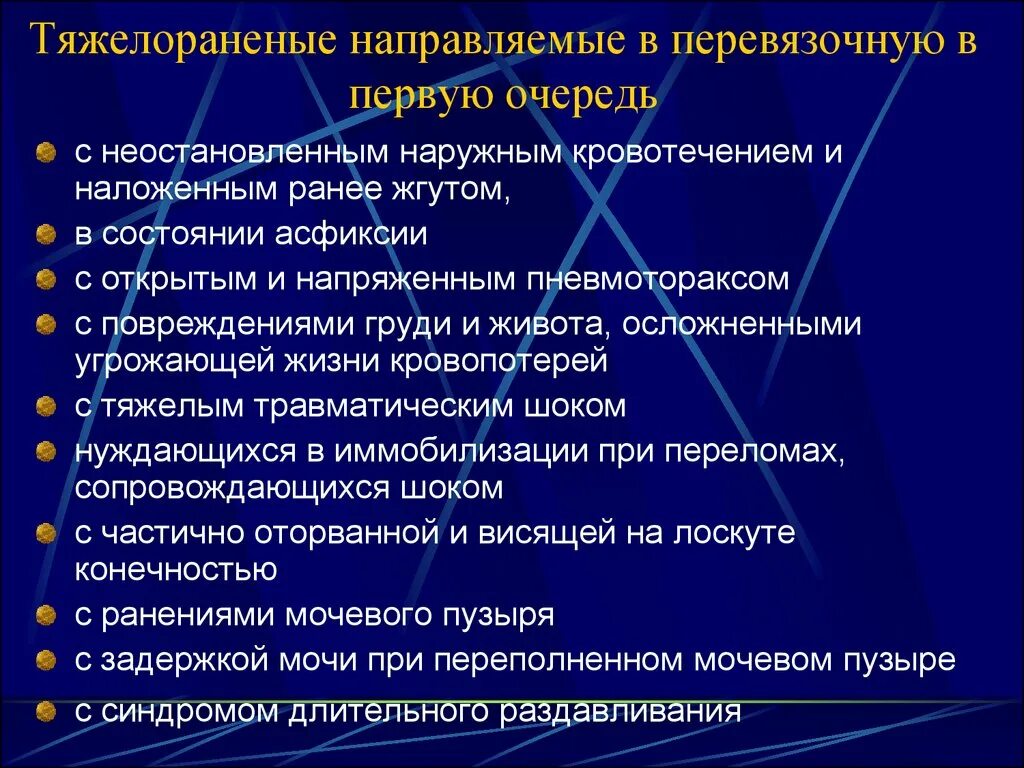 Тяжелораненые направляемые в перевязочную в первую очередь

с неостановленным наружным кровотечением и наложенным ранее жгутом,

в состоянии асфиксии

с открытым и напряженным пневмотораксом

с повреждениями груди и живота, осложненными угрожающей жизни кровопотерей

с тяжелым травматическим шоком

нуждающихся в иммобилизации при переломах, сопровождающихся шоком

с частично оторванной и висящей на лоскуте конечностью

с ранениями мочевого пузыря

с задержкой мочи при переполненном мочевом пузыре

с синдромом длительного раздавливания